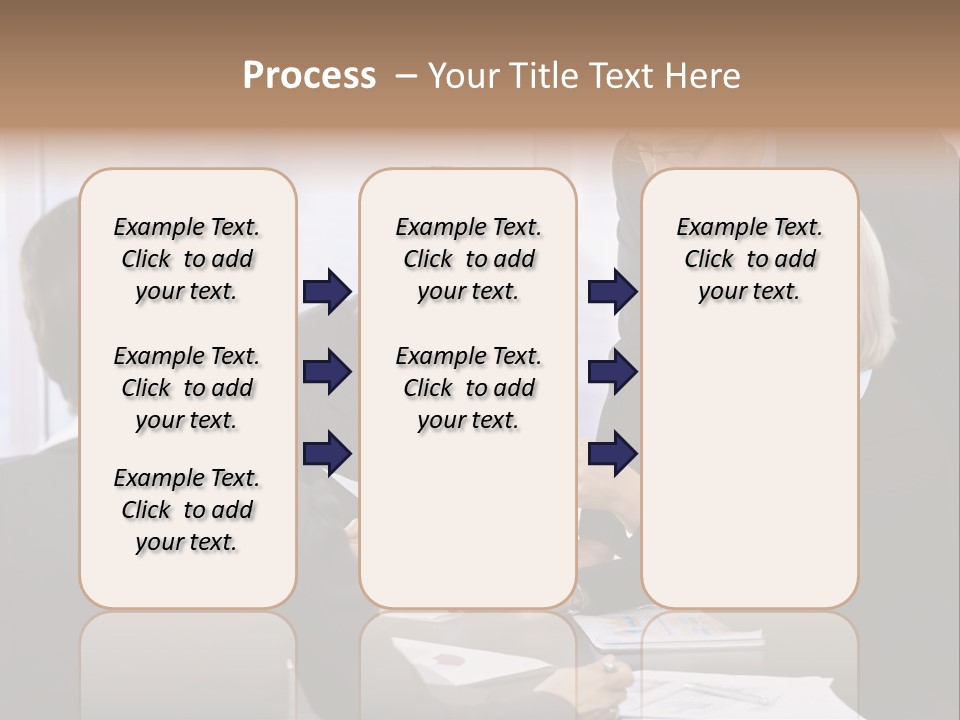 Process – Your Title Text Here

Example Text. Click to add your text.

Example Text. Click to add your text.

Example Text. Click to add your text.

Example Text. Click to add your text.

Example Text. Click to add your text.

Example Text. Click to add your text.